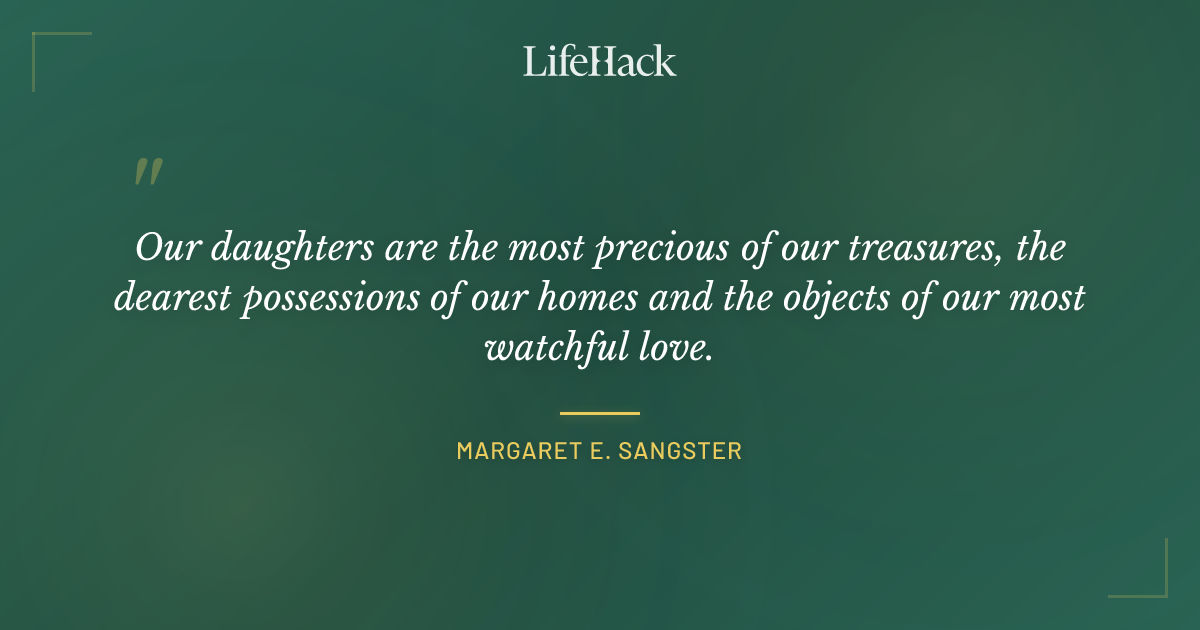 LifeHack

"

Our daughters are the most precious of our treasures, the dearest possessions of our homes and the objects of our most watchful love.

MARGARET E. SANGSTER